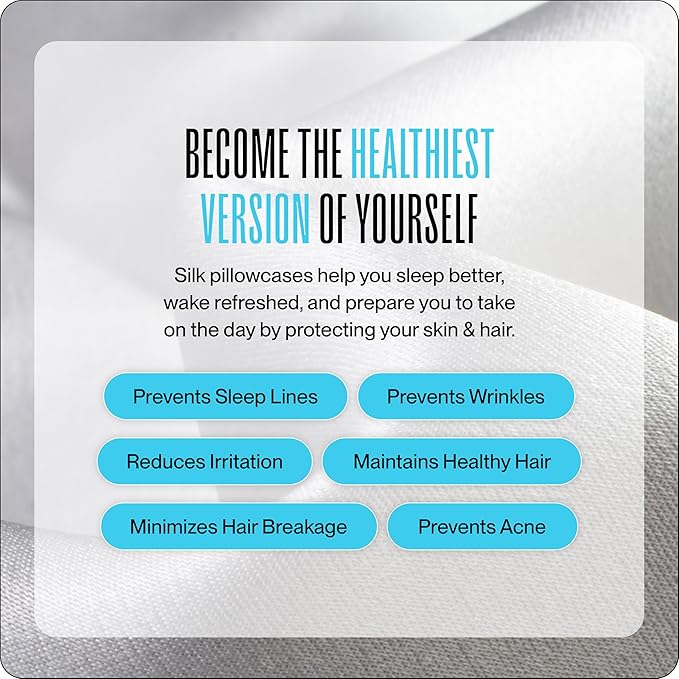 BECOME THE HEALTHIEST VERSION OF YOURSELF

Silk pillowcases help you sleep better, wake refreshed, and prepare you to take on the day by protecting your skin & hair.

Prevents Sleep Lines

Prevents Wrinkles

Reduces Irritation

Maintains Healthy Hair

Minimizes Hair Breakage

Prevents Acne